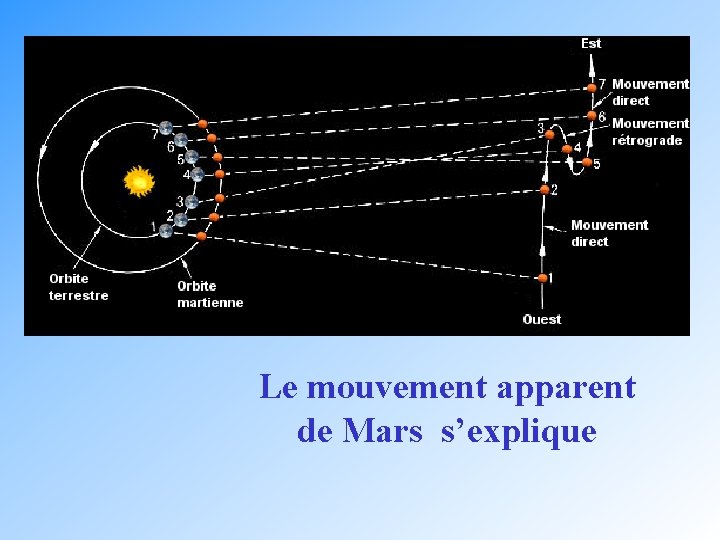 Est

7 Mouvement direct

6 Mouvement rétrograde

3

4

5

2

Mouvement direct

1

Ouest

7
6
5
4
3
2
1

Orbite terrestre

Orbite martienne

Le mouvement apparent de Mars s'explique